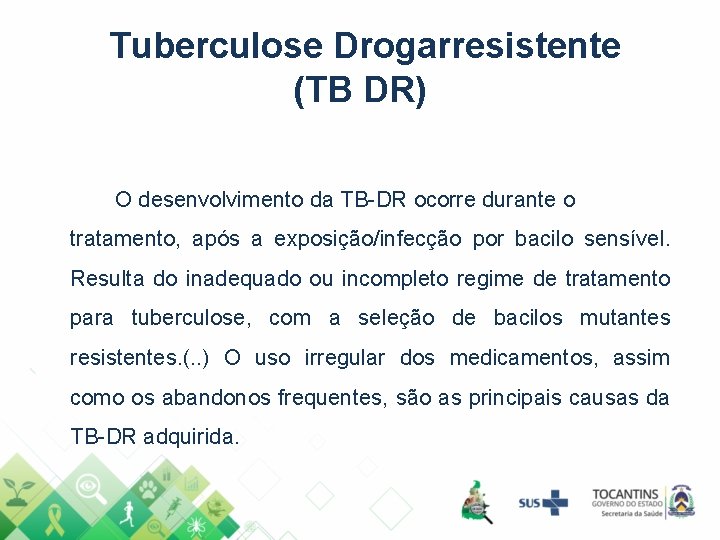 Tuberculose Drogarresistente (TB DR)

O desenvolvimento da TB-DR ocorre durante o tratamento, após a exposição/infecção por bacilo sensível. Resulta do inadequado ou incompleto regime de tratamento para tuberculose, com a seleção de bacilos mutantes resistentes.(..) O uso irregular dos medicamentos, assim como os abandonos frequentes, são as principais causas da TB-DR adquirida.

SUS

TOCANTINS
GOVERNO DO ESTADO
Secretaria da Saúde